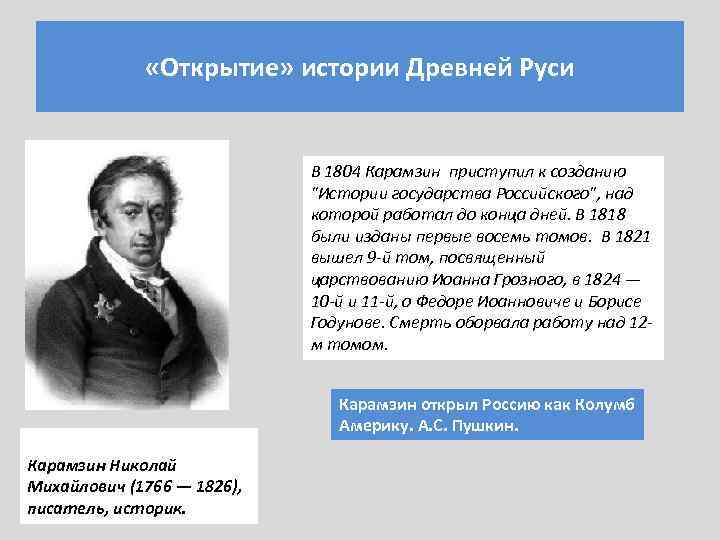 «Открытие» истории Древней Руси

В 1804 Карамзин приступил к созданию "Истории государства Российского", над которой работал до конца дней. В 1818 были изданы первые восемь томов. В 1821 вышел 9-й том, посвященный царствованию Иоанна Грозного, в 1824 — 10-й и 11-й, о Федоре Иоанновиче и Борисе Годунове. Смерть оборвала работу над 12-м томом.

Карамзин открыл Россию как Колумб Америку. А.С. Пушкин.

Карамзин Николай Михайлович (1766 — 1826), писатель, историк.